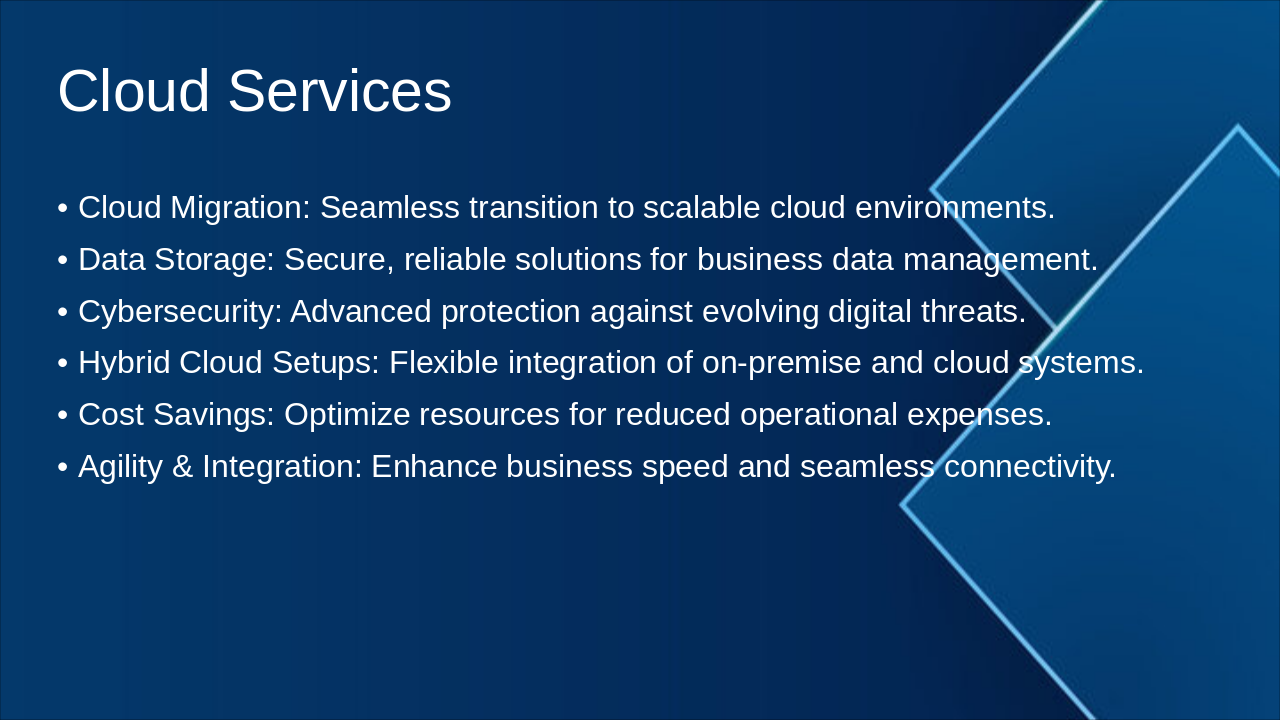 Cloud Services

• Cloud Migration: Seamless transition to scalable cloud environments.
• Data Storage: Secure, reliable solutions for business data management.
• Cybersecurity: Advanced protection against evolving digital threats.
• Hybrid Cloud Setups: Flexible integration of on-premise and cloud systems.
• Cost Savings: Optimize resources for reduced operational expenses.
• Agility & Integration: Enhance business speed and seamless connectivity.